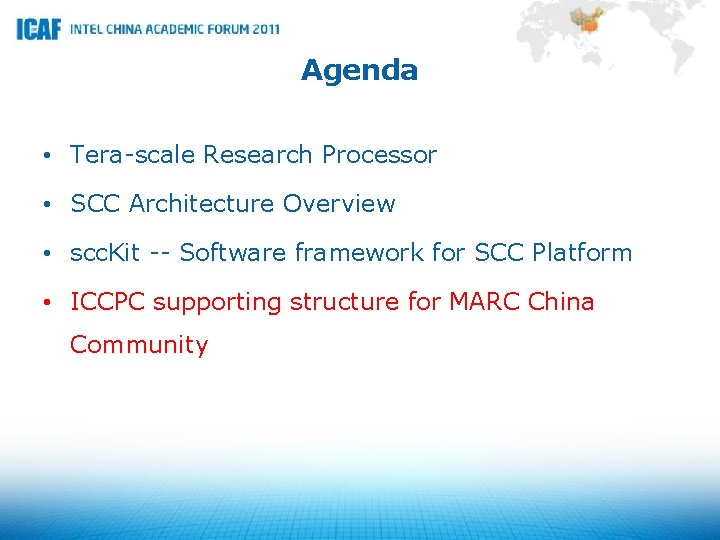 ICAF INTEL CHINA ACADEMIC FORUM 2011

Agenda

• Tera-scale Research Processor
• SCC Architecture Overview
• sccKit -- Software framework for SCC Platform
• ICCPC supporting structure for MARC China Community